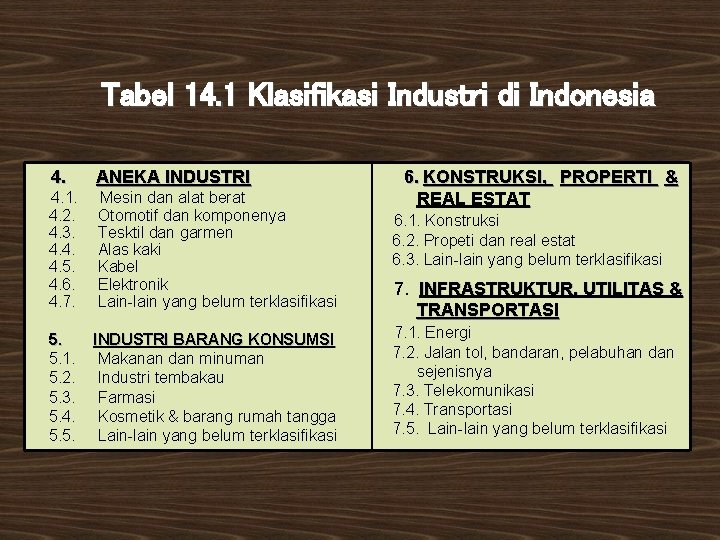 Tabel 14.1 Klasifikasi Industri di Indonesia

4. ANEKA INDUSTRI
4.1. Mesin dan alat berat
4.2. Otomotif dan komponenya
4.3. Tesktil dan garmen
4.4. Alas kaki
4.5. Kabel
4.6. Elektronik
4.7. Lain-lain yang belum terklasifikasi

5. INDUSTRI BARANG KONSUMSI
5.1. Makanan dan minuman
5.2. Industri tembakau
5.3. Farmasi
5.4. Kosmetik & barang rumah tangga
5.5. Lain-lain yang belum terklasifikasi

6. KONSTRUKSI, PROPERTI & REAL ESTAT
6.1. Konstruksi
6.2. Propeti dan real estat
6.3. Lain-lain yang belum terklasifikasi

7. INFRASTRUKTUR, UTILITAS & TRANSPORTASI
7.1. Energi
7.2. Jalan tol, bandaran, pelabuhan dan sejenisnya
7.3. Telekomunikasi
7.4. Transportasi
7.5. Lain-lain yang belum terklasifikasi